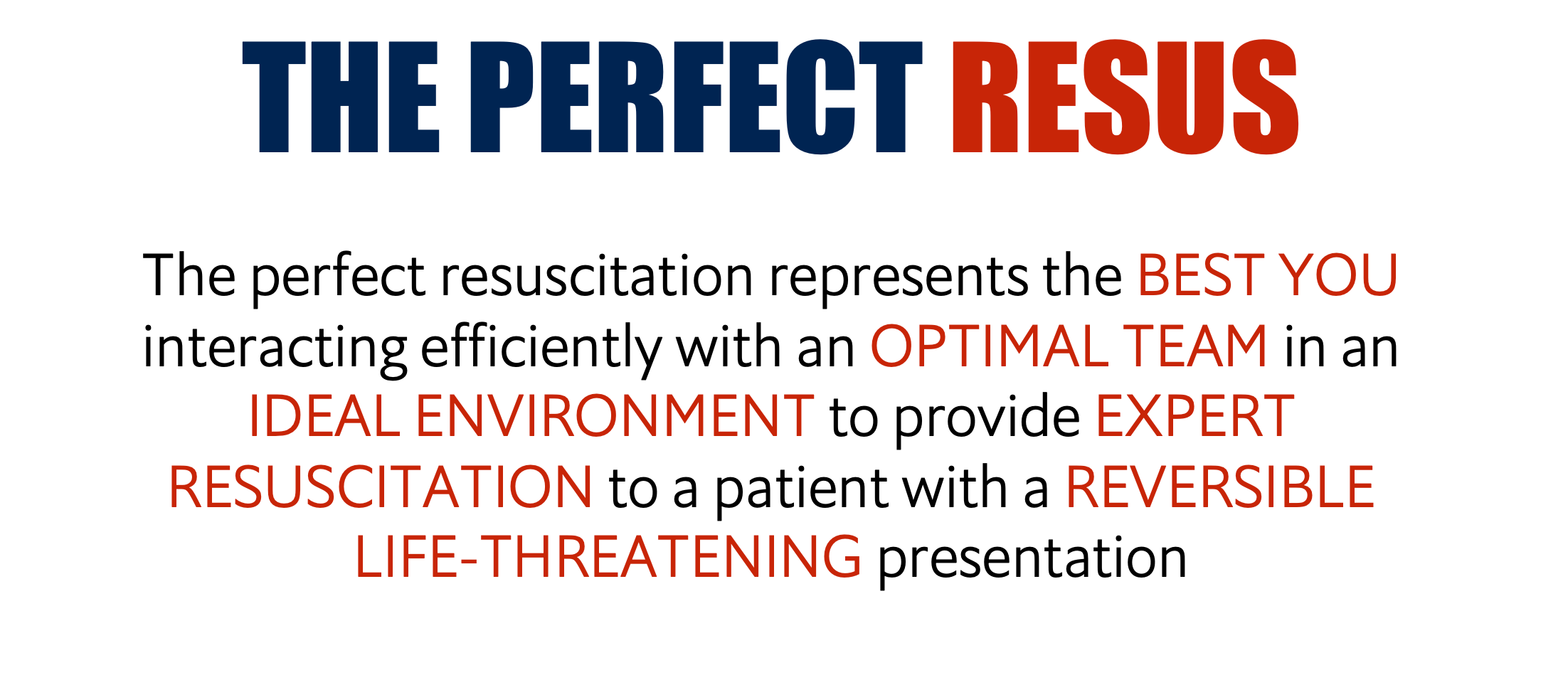 THE PERFECT RESUS

The perfect resuscitation represents the BEST YOU interacting efficiently with an OPTIMAL TEAM in an IDEAL ENVIRONMENT to provide EXPERT RESUSCITATION to a patient with a REVERSIBLE LIFE-THREATENING presentation